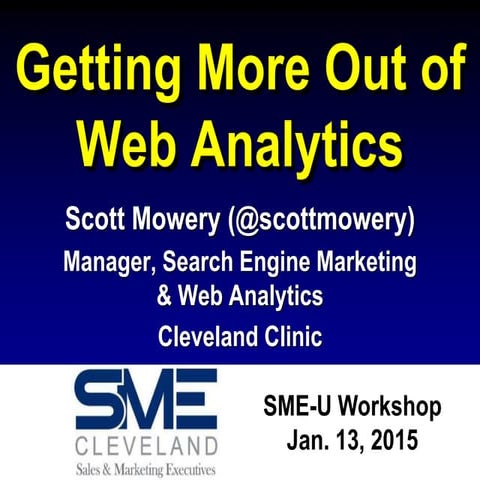 Getting More Out of Web Analytics

Scott Mowery (@scottmowery)

Manager, Search Engine Marketing & Web Analytics

Cleveland Clinic

SME
CLEVELAND
Sales & Marketing Executives

SME-U Workshop
Jan. 13, 2015